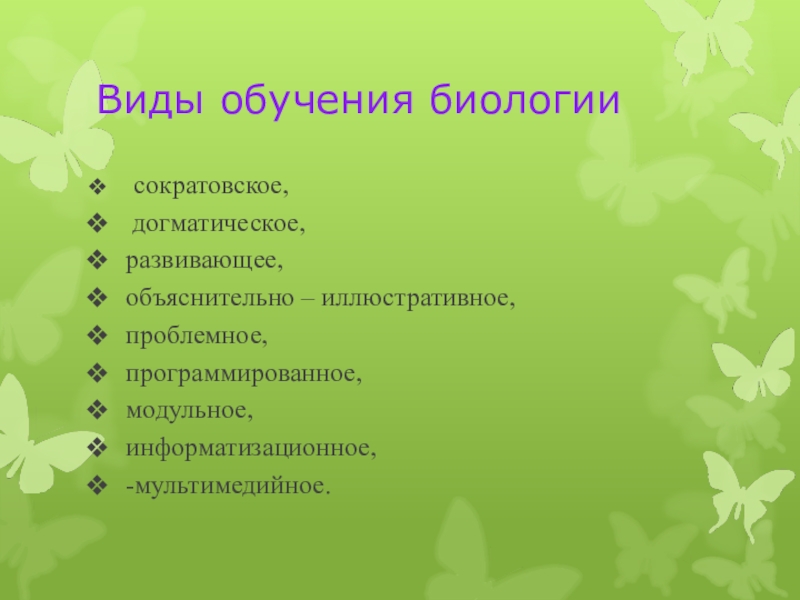 Виды обучения биологии

❖ сократовское,
❖ догматическое,
❖ развивающее,
❖ объяснительно – иллюстративное,
❖ проблемное,
❖ программированное,
❖ модульное,
❖ информатизационное,
❖ -мультимедийное.